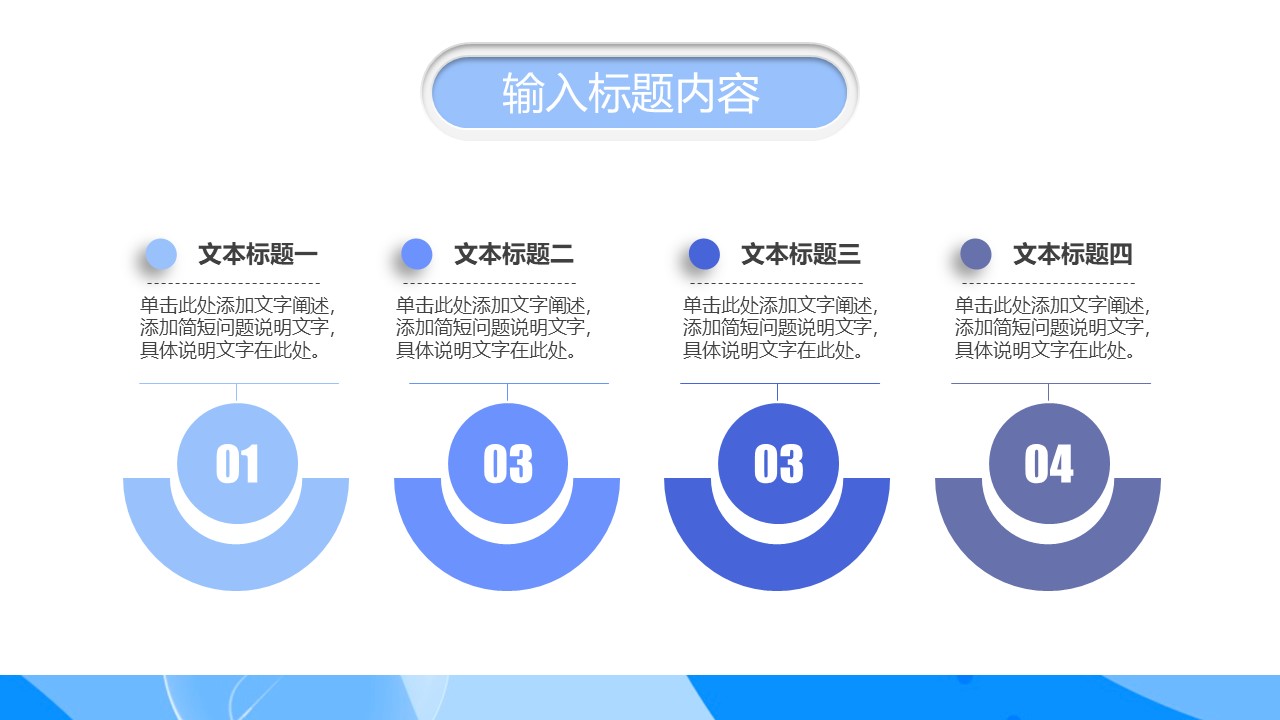 输入标题内容

文本标题一

单击此处添加文字阐述，添加简短问题说明文字，具体说明文字在此处。

01

文本标题二

单击此处添加文字阐述，添加简短问题说明文字，具体说明文字在此处。

03

文本标题三

单击此处添加文字阐述，添加简短问题说明文字，具体说明文字在此处。

03

文本标题四

单击此处添加文字阐述，添加简短问题说明文字，具体说明文字在此处。

04